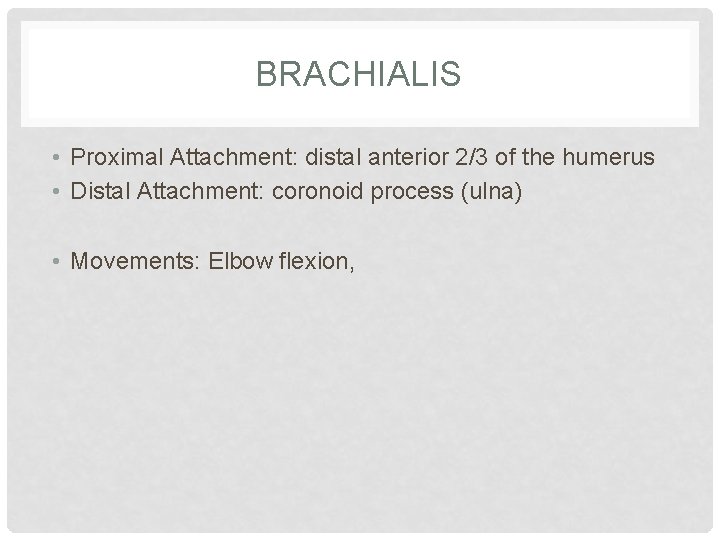 BRACHIALIS

• Proximal Attachment: distal anterior 2/3 of the humerus
• Distal Attachment: coronoid process (ulna)

• Movements: Elbow flexion,